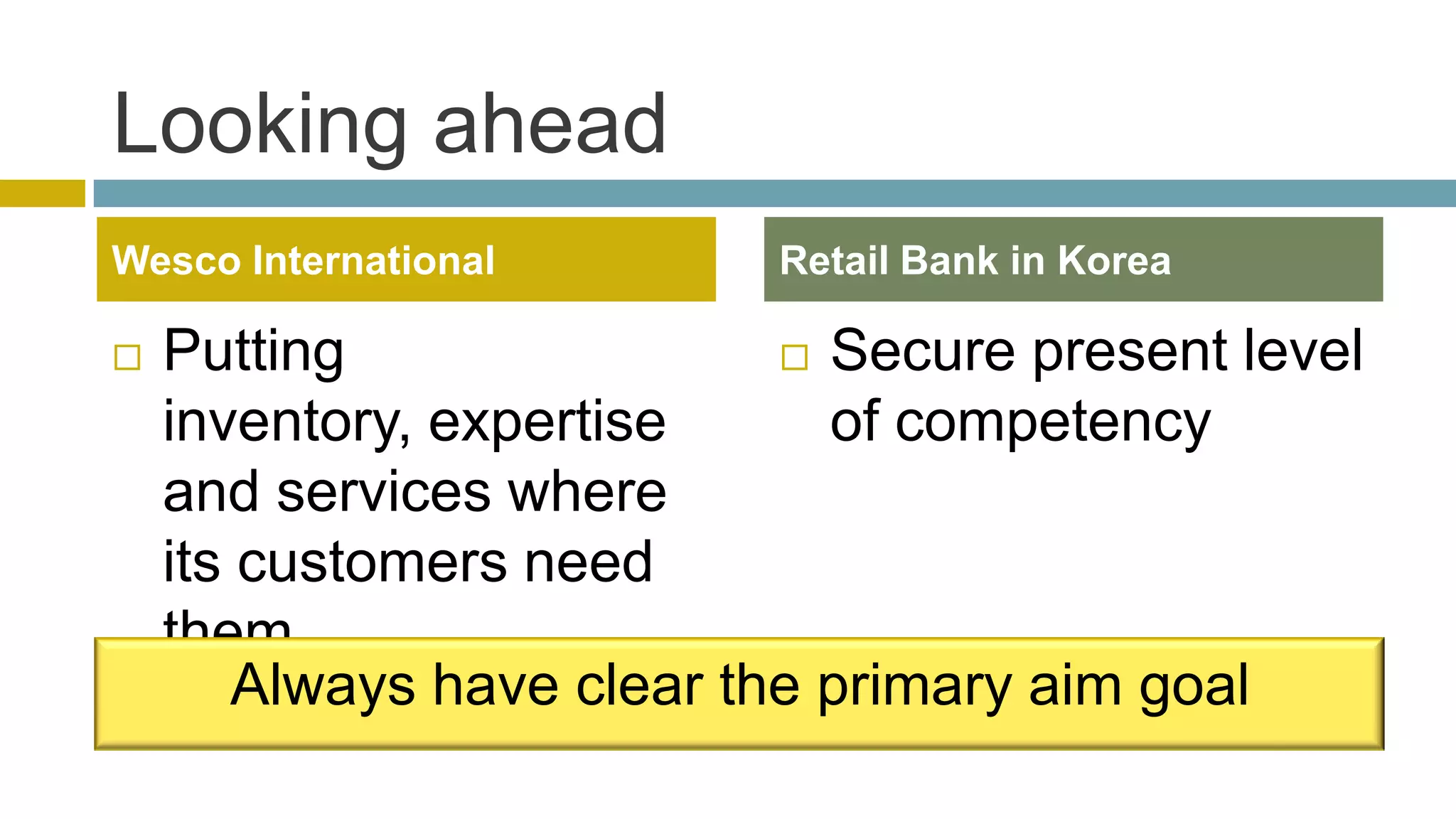 Looking ahead

Wesco International

□ Putting inventory, expertise and services where its customers need them

Retail Bank in Korea

□ Secure present level of competency

Always have clear the primary aim goal